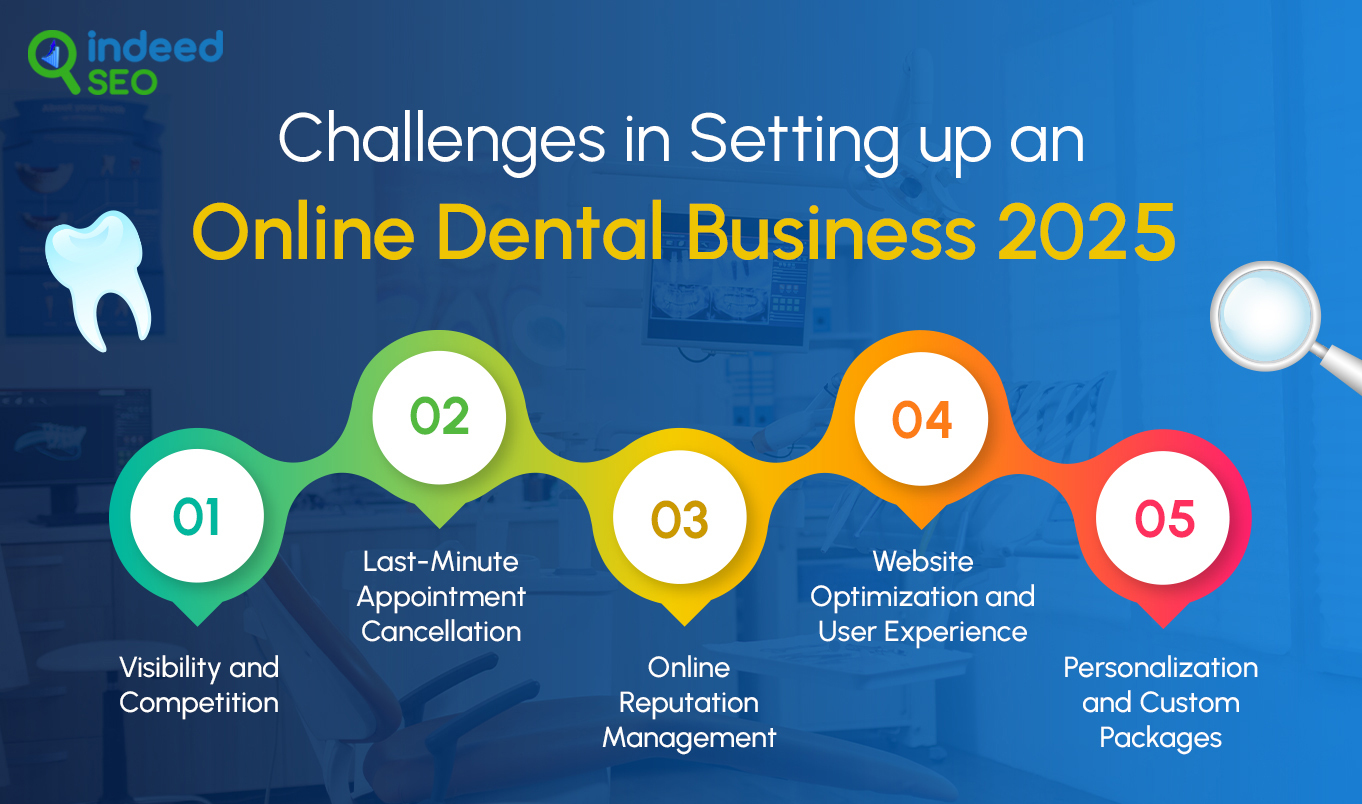 indeed SEO

Challenges in Setting up an
Online Dental Business 2025

01

Visibility and Competition

02

Last-Minute Appointment Cancellation

03

Online Reputation Management

04

Website Optimization and User Experience

05

Personalization and Custom Packages